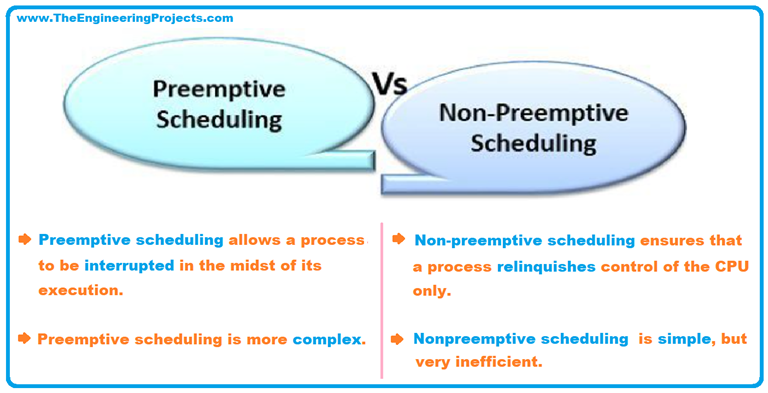 www.TheEngineeringProjects.com

Preemptive Scheduling

Vs

Non-Preemptive Scheduling

Preemptive scheduling allows a process to be interrupted in the midst of its execution.

Preemptive scheduling is more complex.

Non-preemptive scheduling ensures that a process relinquishes control of the CPU only.

Nonpreemptive scheduling is simple, but very inefficient.